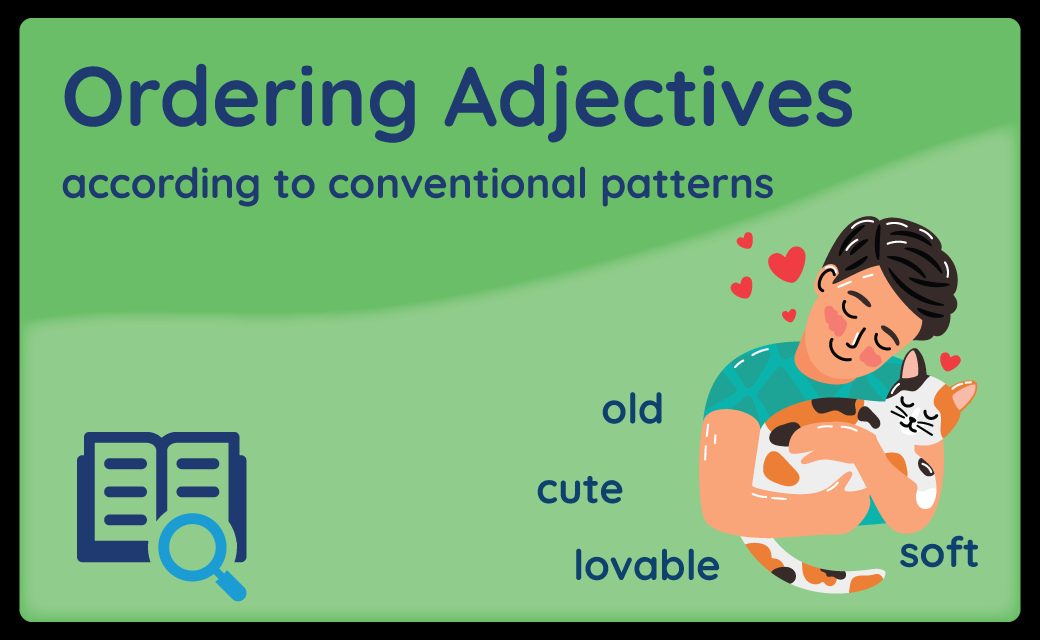 Ordering Adjectives

according to conventional patterns

old

cute

lovable

soft